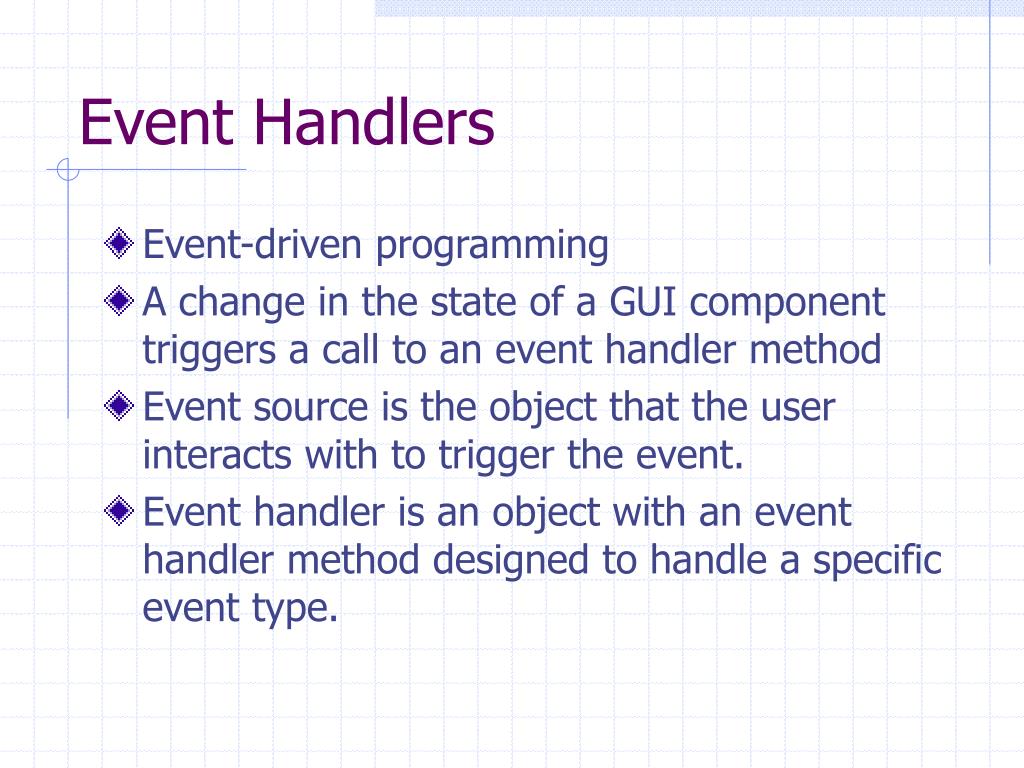 Event Handlers

Event-driven programming

A change in the state of a GUI component triggers a call to an event handler method

Event source is the object that the user interacts with to trigger the event.

Event handler is an object with an event handler method designed to handle a specific event type.